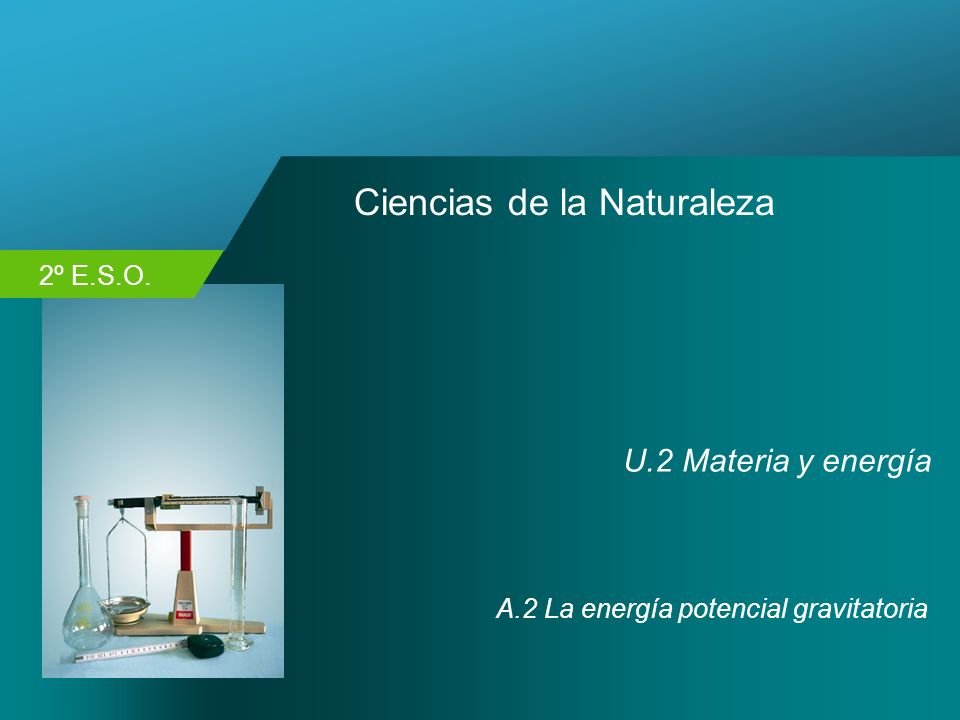 Ciencias de la Naturaleza

2º E.S.O.

U.2 Materia y energía

A.2 La energía potencial gravitatoria